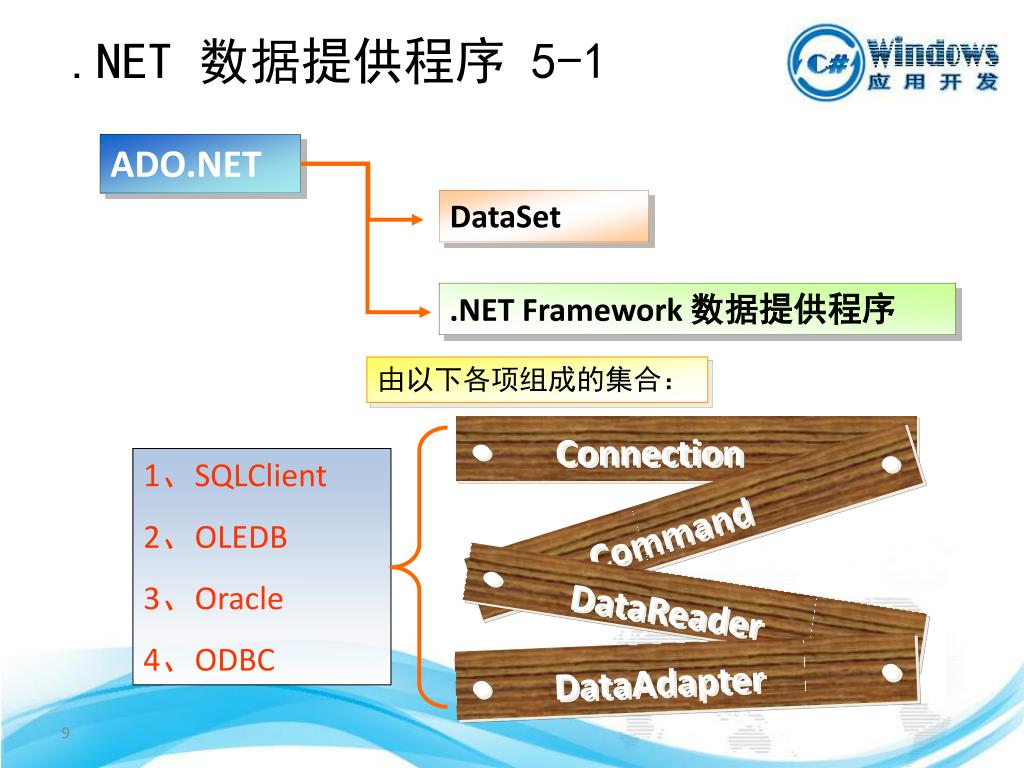 .NET 数据提供程序 5-1

C# Windows 应用开发

ADO.NET

DataSet

.NET Framework 数据提供程序

由以下各项组成的集合：

1、SQLClient

2、OLEDB

3、Oracle

4、ODBC

Connection

Command

DataReader

DataAdapter

9